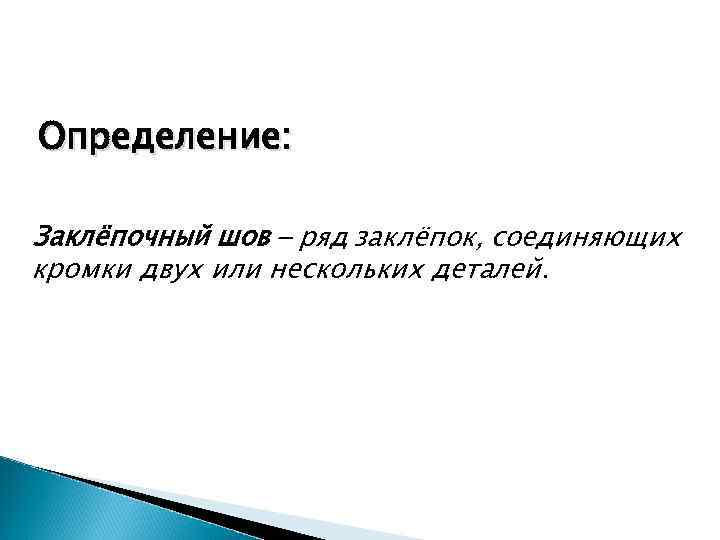 Определение:

Заклёпочный шов – ряд заклёпок, соединяющих кромки двух или нескольких деталей.